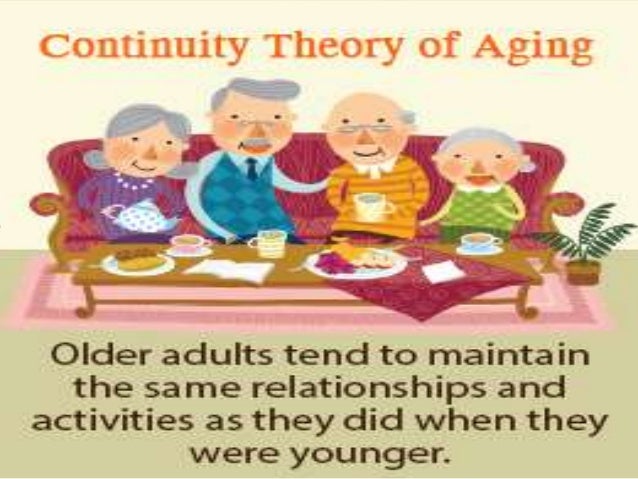 Continuity Theory of Aging

Older adults tend to maintain the same relationships and activities as they did when they were younger.